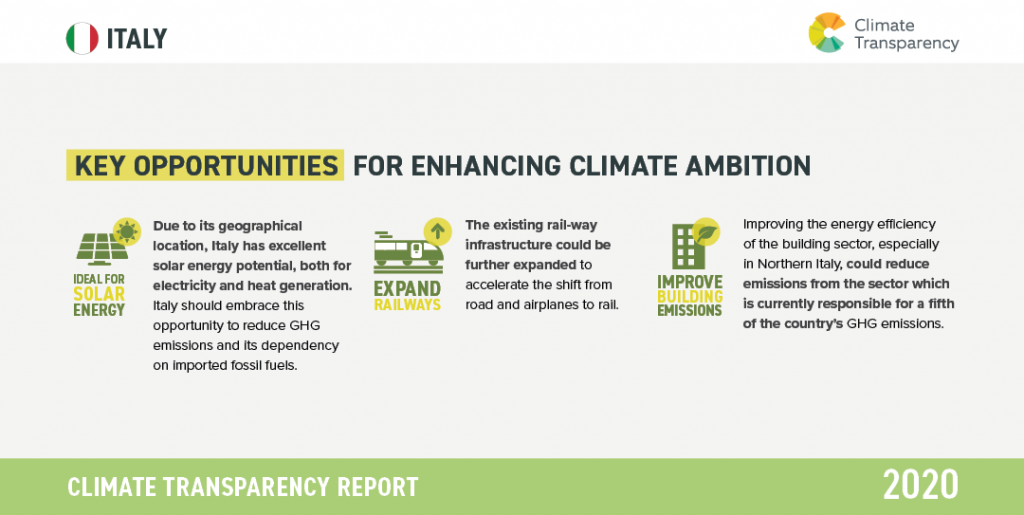 ITALY

Climate Transparency

KEY OPPORTUNITIES FOR ENHANCING CLIMATE AMBITION

IDEAL FOR SOLAR ENERGY

Due to its geographical location, Italy has excellent solar energy potential, both for electricity and heat generation. Italy should embrace this opportunity to reduce GHG emissions and its dependency on imported fossil fuels.

EXPAND RAILWAYS

The existing rail-way infrastructure could be further expanded to accelerate the shift from road and airplanes to rail.

IMPROVE BUILDING EMISSIONS

Improving the energy efficiency of the building sector, especially in Northern Italy, could reduce emissions from the sector which is currently responsible for a fifth of the country's GHG emissions.

CLIMATE TRANSPARENCY REPORT

2020